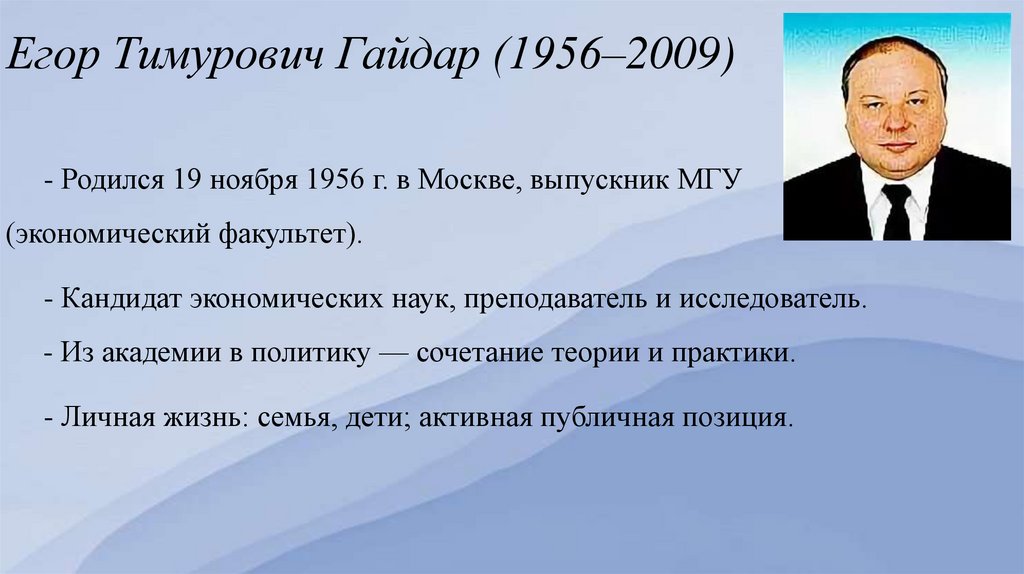 Егор Тимурович Гайдар (1956–2009)

- Родился 19 ноября 1956 г. в Москве, выпускник МГУ (экономический факультет).

- Кандидат экономических наук, преподаватель и исследователь.

- Из академии в политику — сочетание теории и практики.

- Личная жизнь: семья, дети; активная публичная позиция.